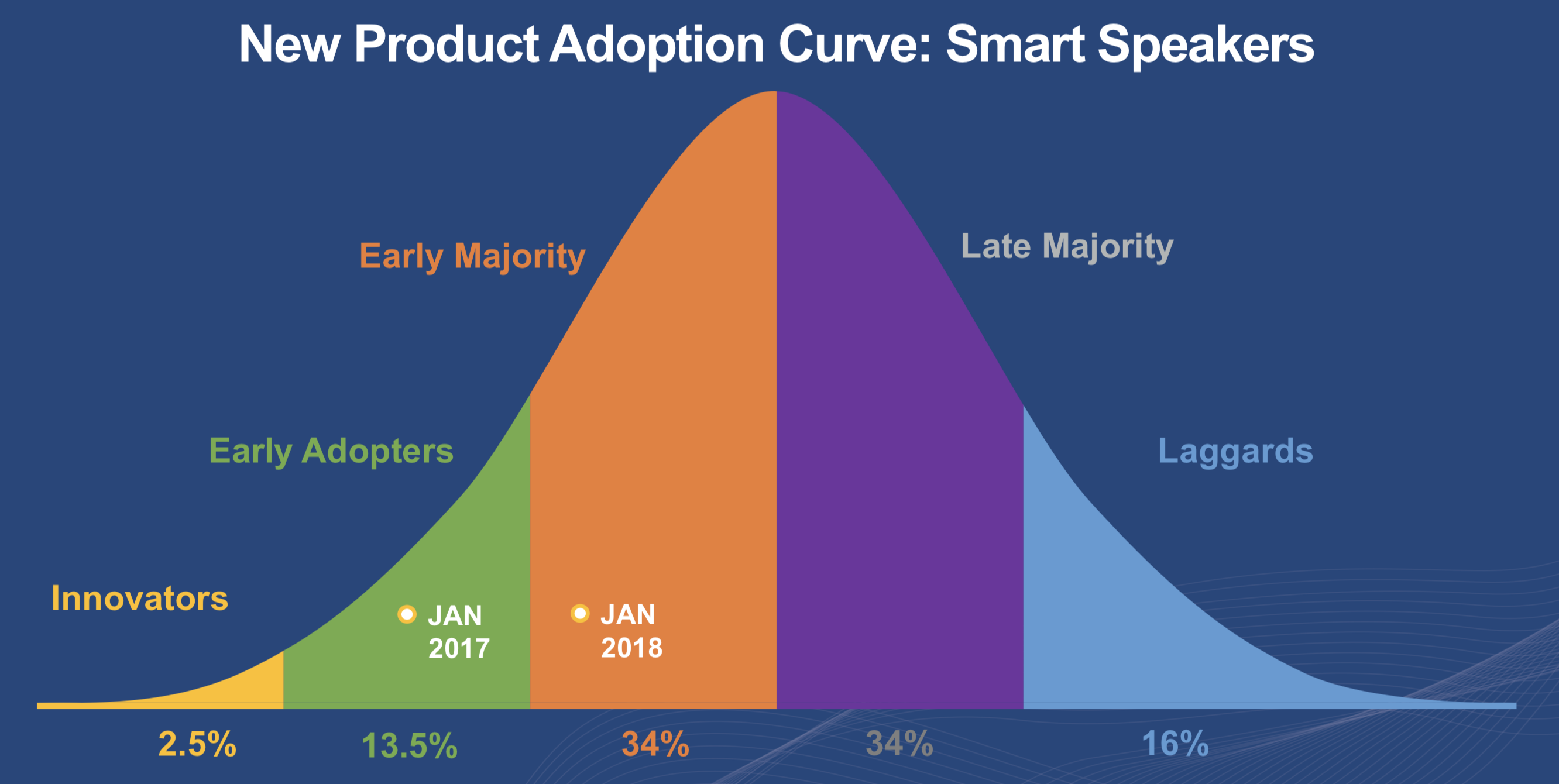 New Product Adoption Curve: Smart Speakers

Early Majority

Late Majority

Early Adopters

Laggards

Innovators

JAN 2017

JAN 2018

2.5%

13.5%

34%

34%

16%